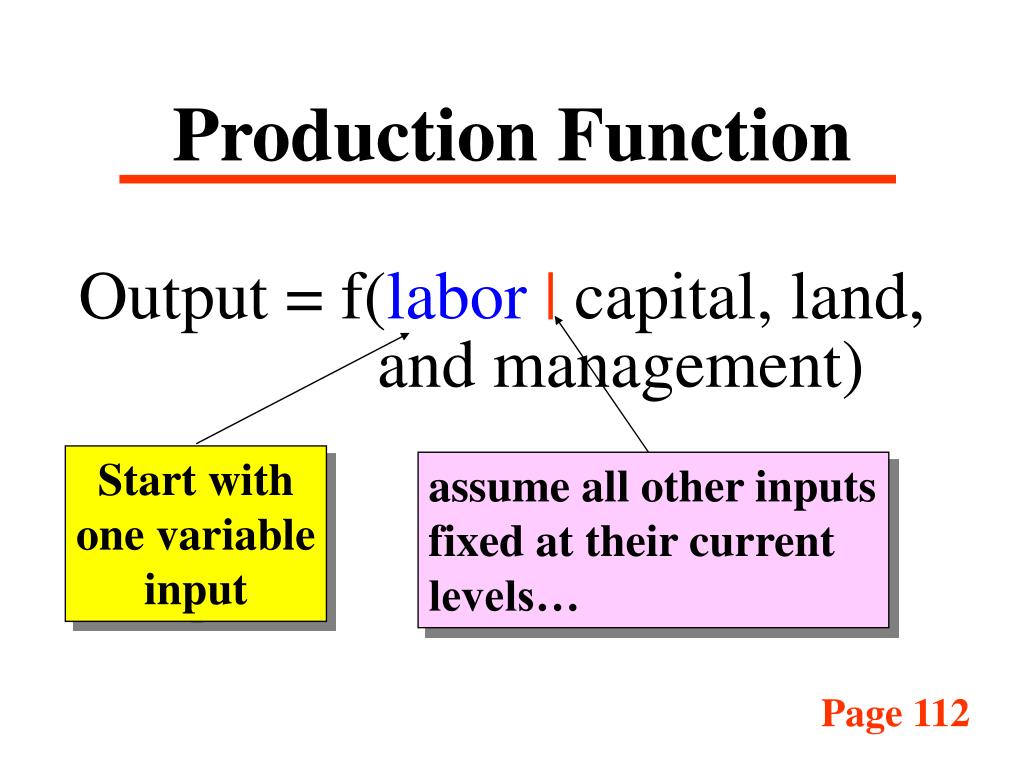 Production Function

Output = f(labor | capital, land, and management)

Start with one variable input

assume all other inputs fixed at their current levels…

Page 112